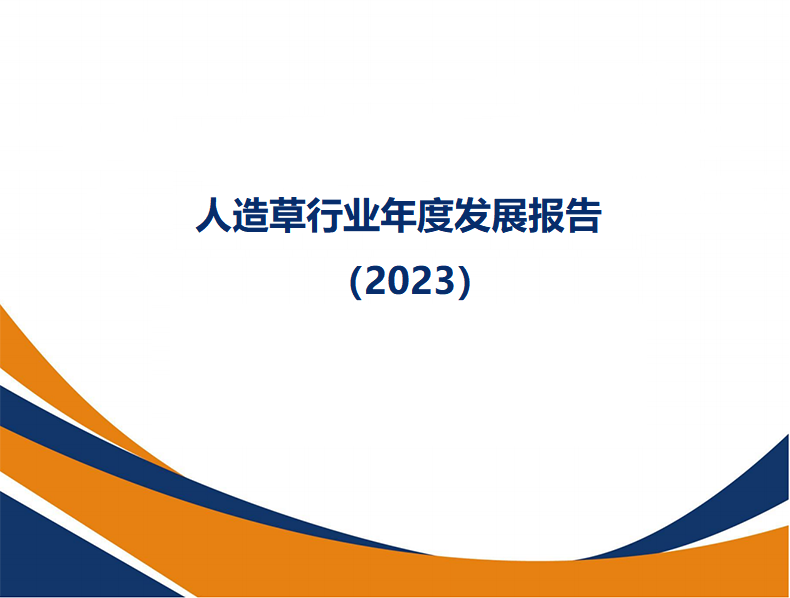 人造草行业年度发展报告

(2023)